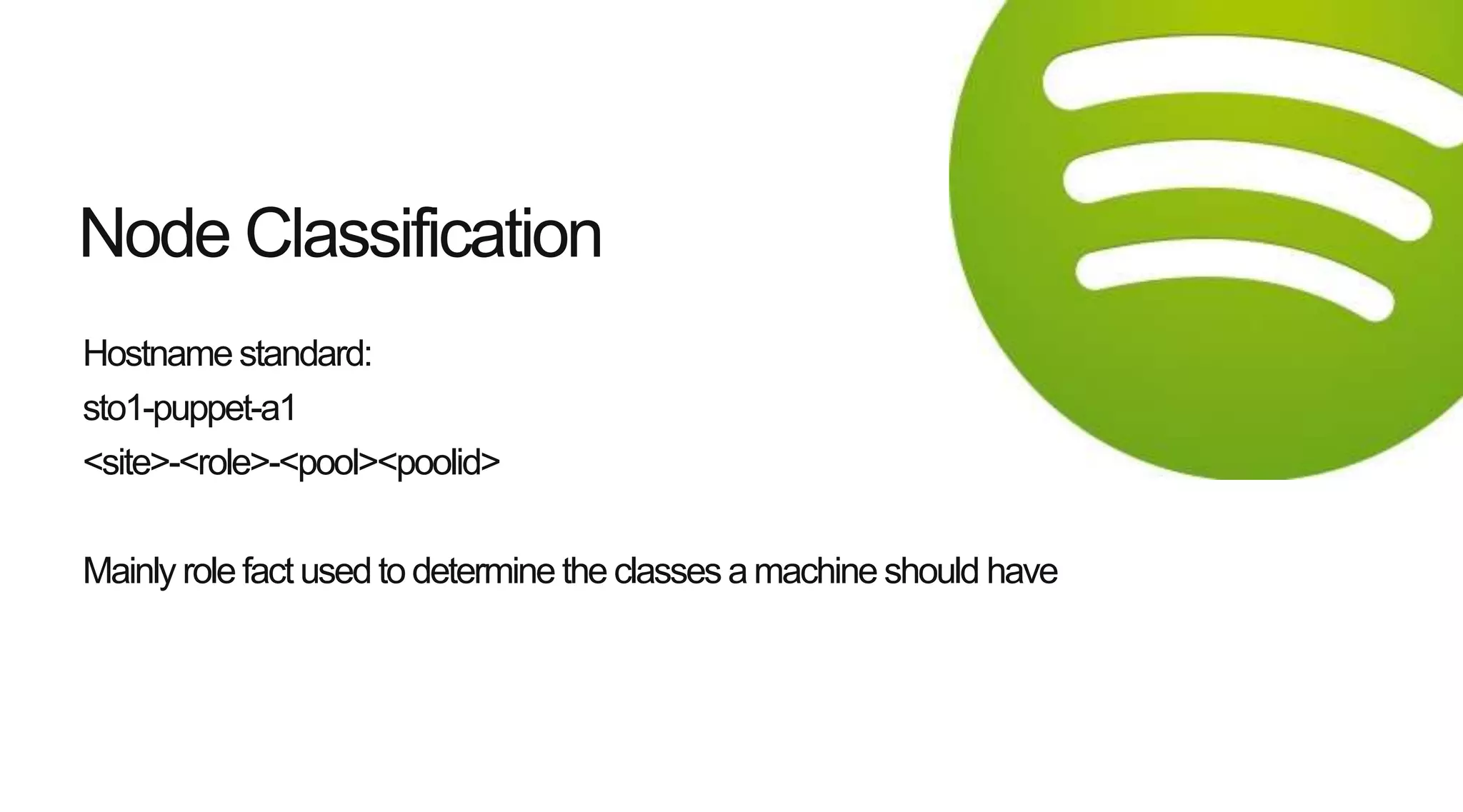 Node Classification

Hostname standard:
sto1-puppet-a1
<site>-<role>-<pool><poolid>

Mainly role fact used to determine the classes a machine should have